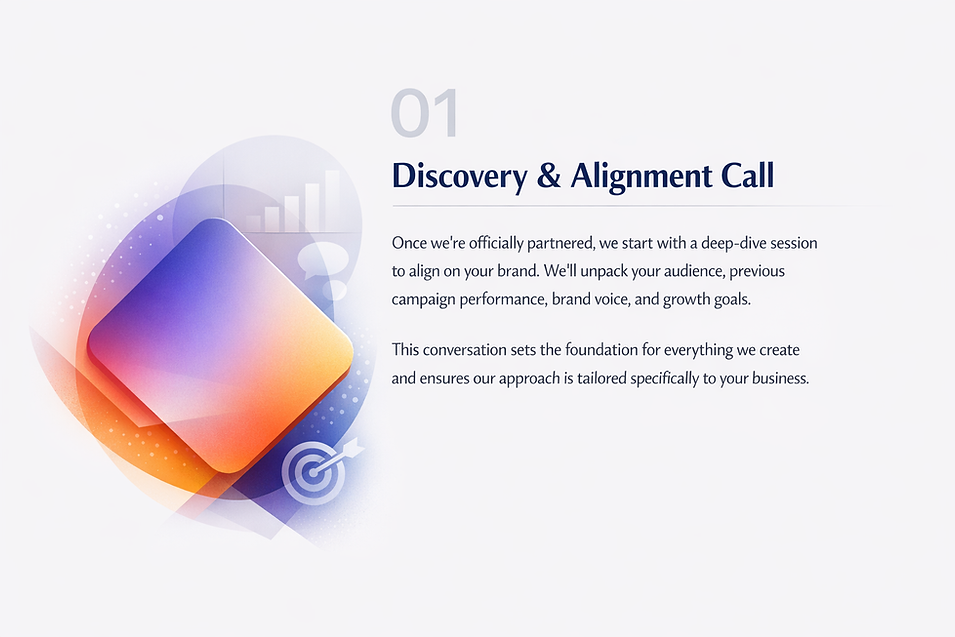 01

Discovery & Alignment Call

Once we're officially partnered, we start with a deep-dive session to align on your brand. We'll unpack your audience, previous campaign performance, brand voice, and growth goals.

This conversation sets the foundation for everything we create and ensures our approach is tailored specifically to your business.